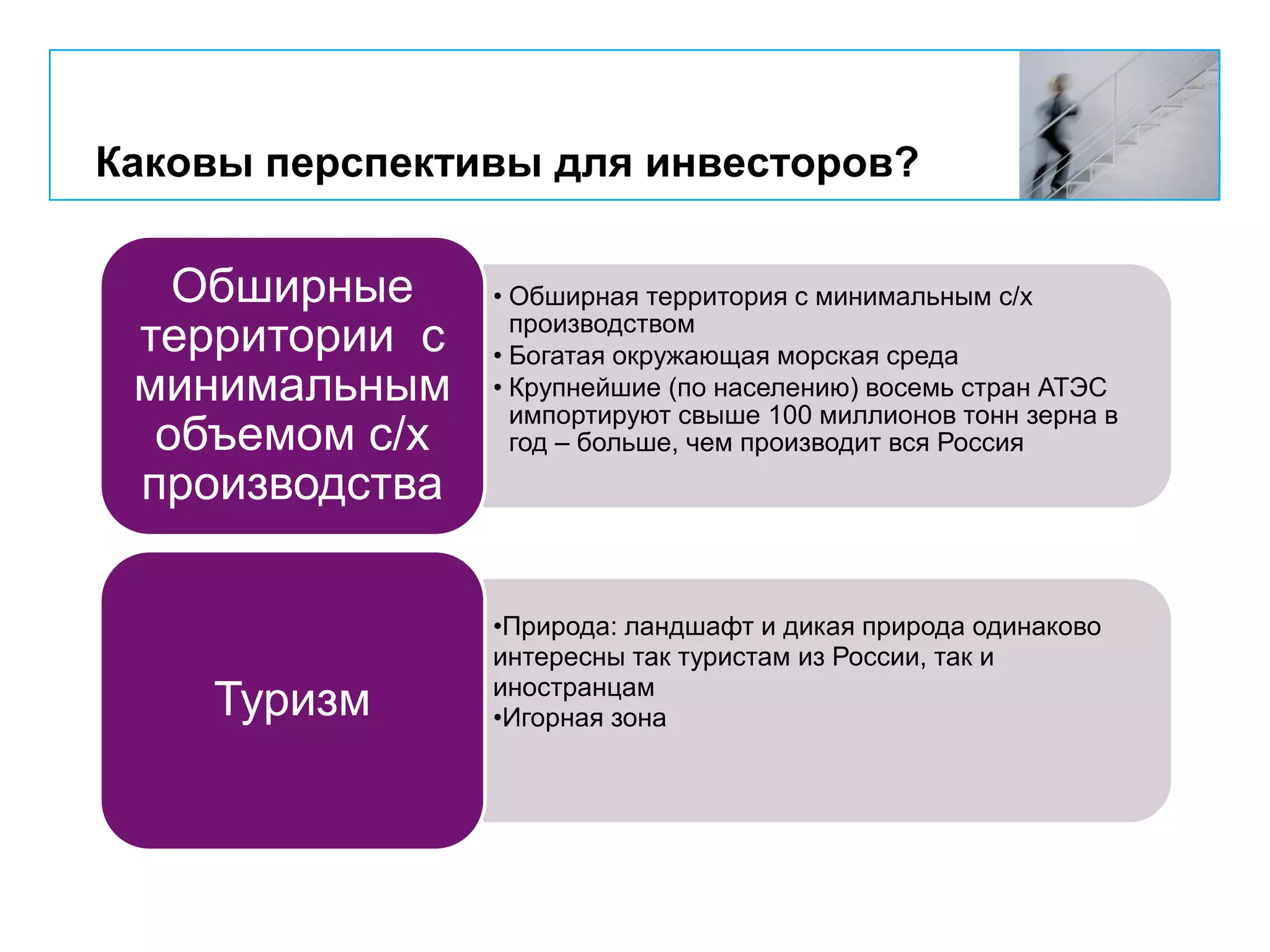 Каковы перспективы для инвесторов?

Обширные территории с минимальным объемом с/х производства

• Обширная территория с минимальным с/х производством
• Богатая окружающая морская среда
• Крупнейшие (по населению) восемь стран АТЭС импортируют свыше 100 миллионов тонн зерна в год – больше, чем производит вся Россия

Туризм

•Природа: ландшафт и дикая природа одинаково интересны так туристам из России, так и иностранцам
•Игорная зона